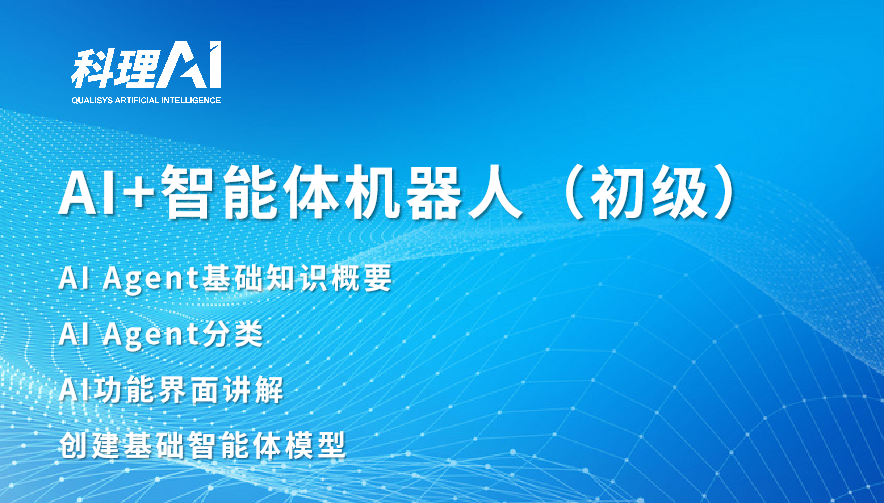 科理AI
QUALISYS ARTIFICIAL INTELLIGENCE

AI+智能体机器人（初级）

AI Agent基础知识概要

AI Agent分类

AI功能界面讲解

创建基础智能体模型